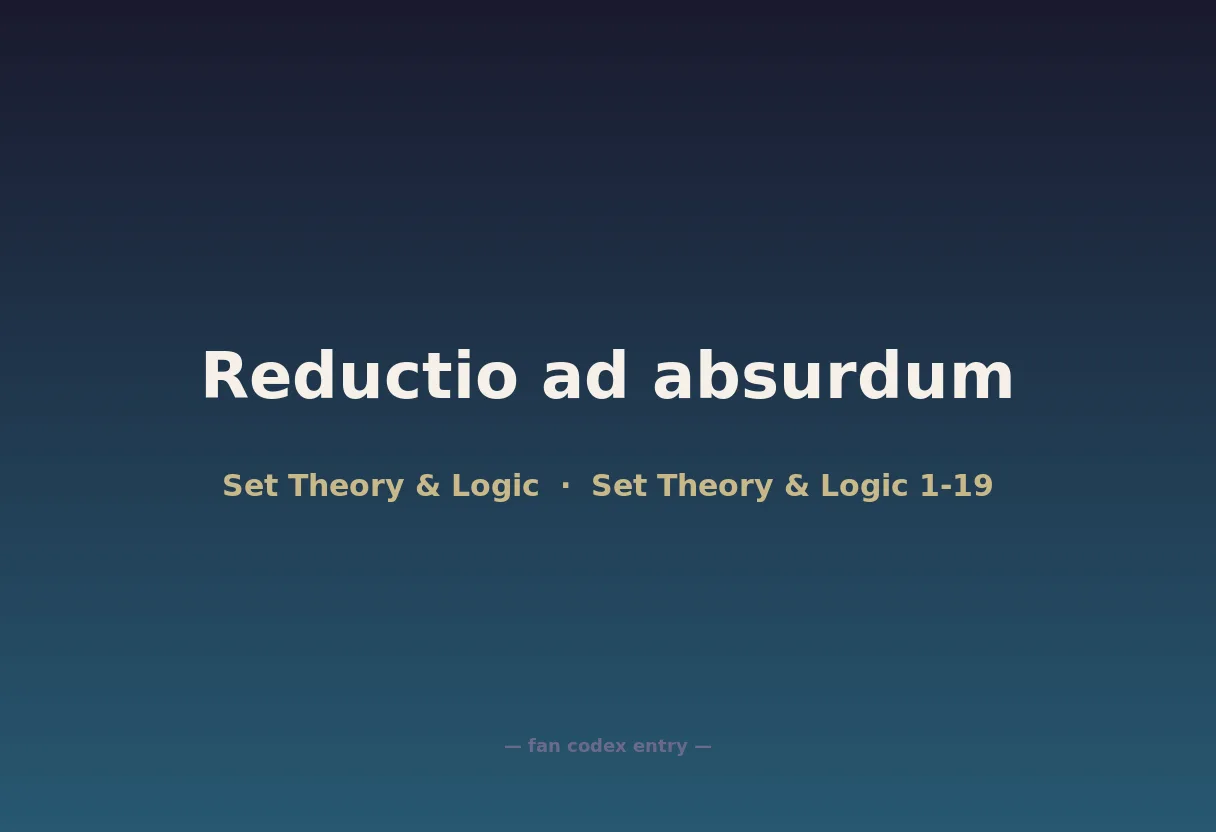 Reductio ad absurdum

Set Theory & Logic · Set Theory & Logic 1-19

— fan codex entry —